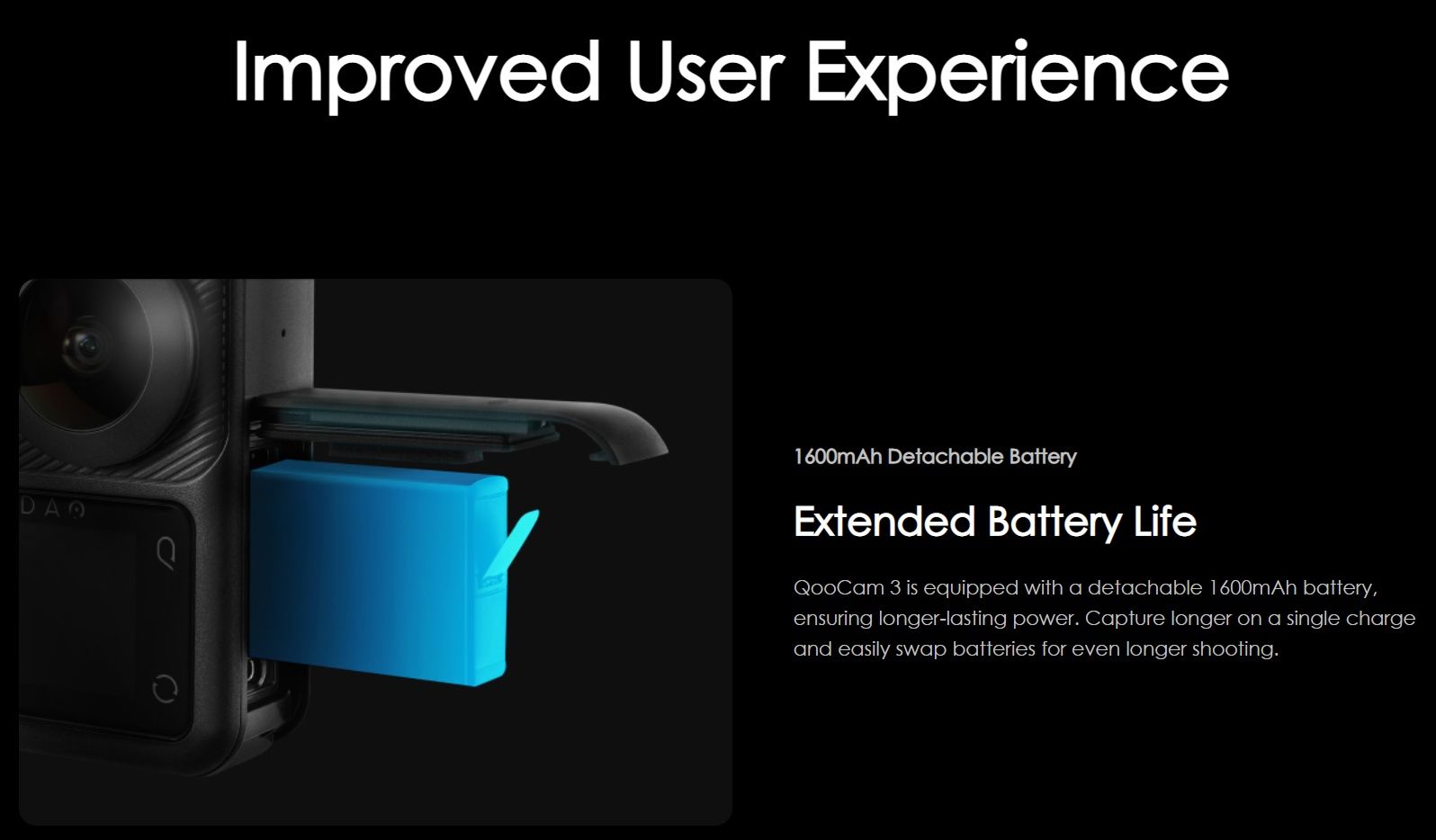 Improved User Experience

1600mAh Detachable Battery

Extended Battery Life

QooCam 3 is equipped with a detachable 1600mAh battery, ensuring longer-lasting power. Capture longer on a single charge and easily swap batteries for even longer shooting.